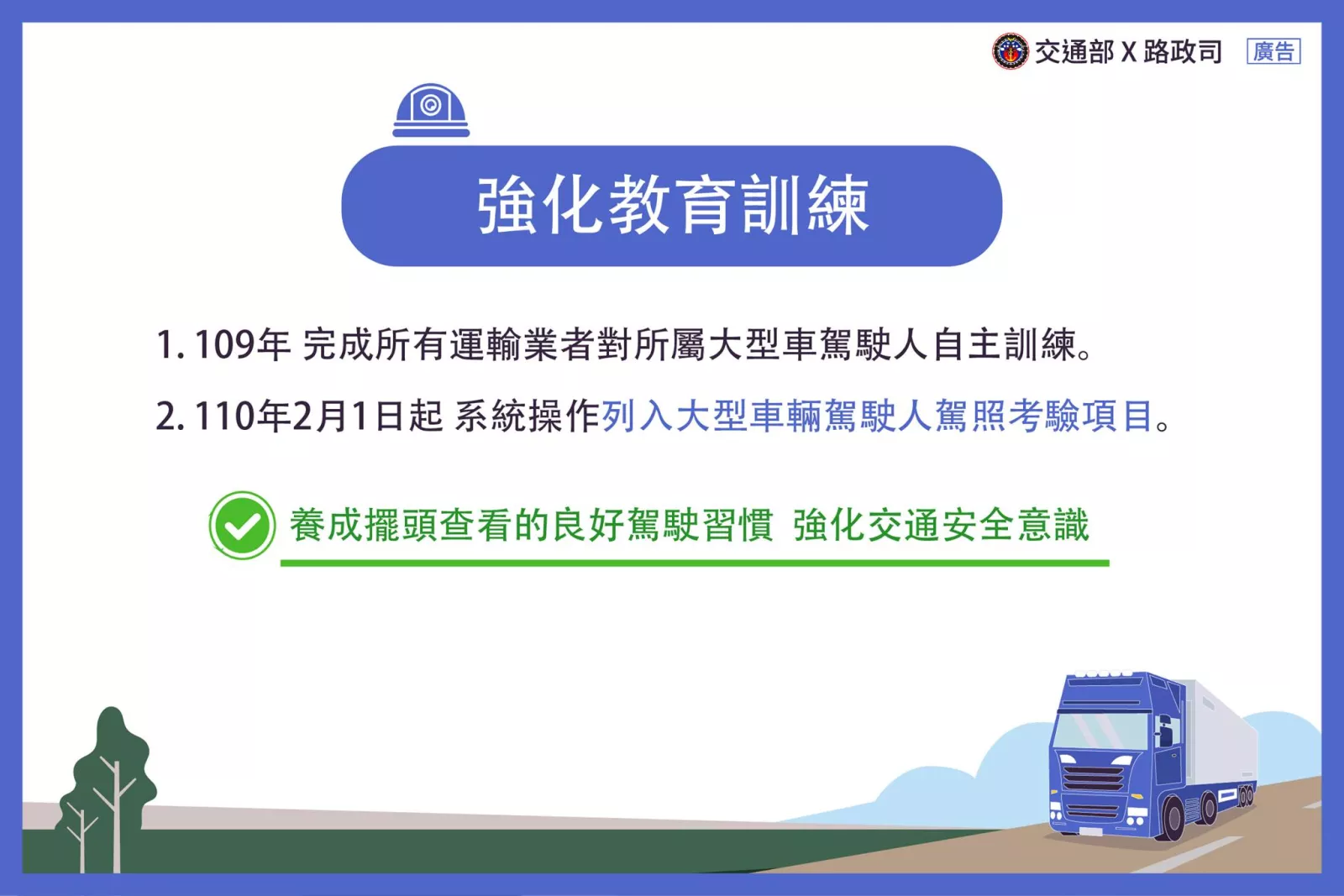 交通部 X 路政司 廣告

強化教育訓練

1. 109年 完成所有運輸業者對所屬大型車駕駛人自主訓練。

2. 110年2月1日起 系統操作列入大型車輛駕駛人駕照考驗項目。

養成擺頭查看的良好駕駛習慣 強化交通安全意識